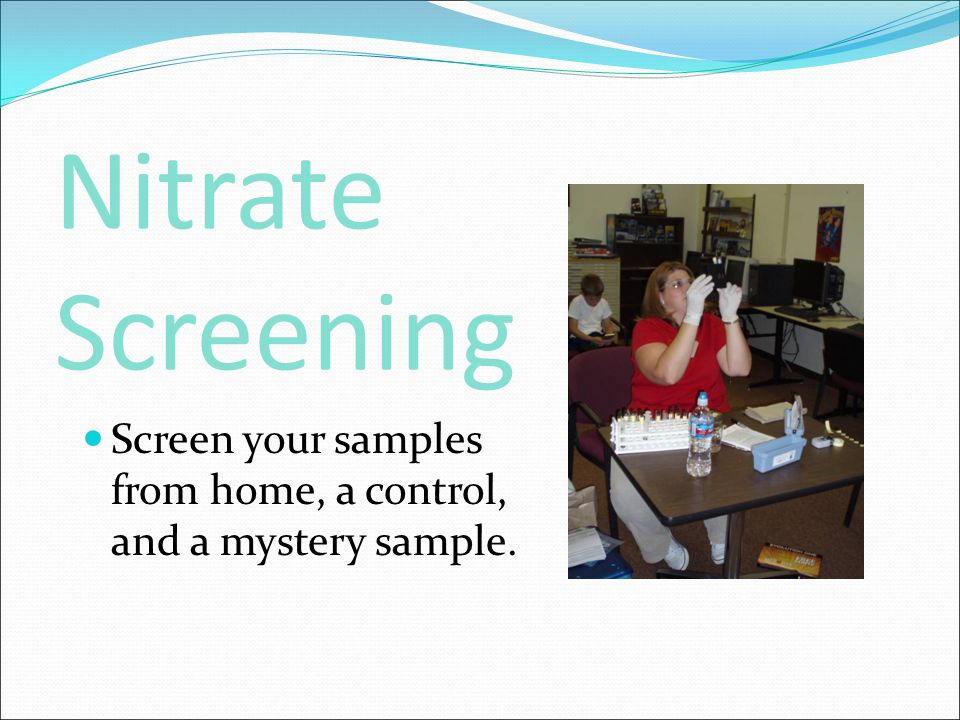 Nitrate Screening

Screen your samples from home, a control, and a mystery sample.